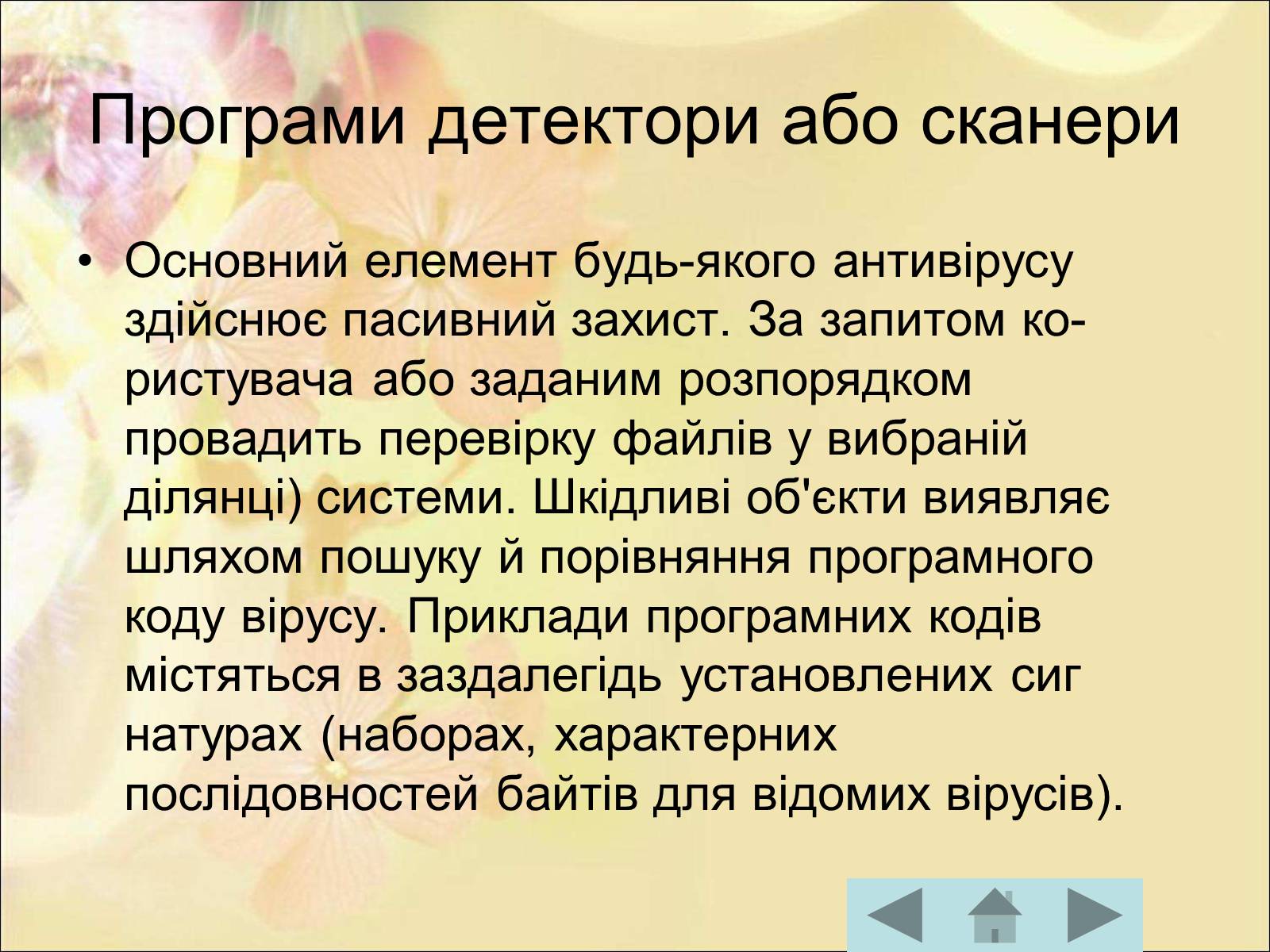 Програми детектори або сканери

• Основний елемент будь-якого антивірусу здійснює пасивний захист. За запитом користувача або заданим розпорядком провадить перевірку файлів у вибраній ділянці) системи. Шкідливі об'єкти виявляє шляхом пошуку й порівняння програмного коду вірусу. Приклади програмних кодів містяться в заздалегідь установлених сиг натурах (наборах, характерних послідовностей байтів для відомих вірусів).